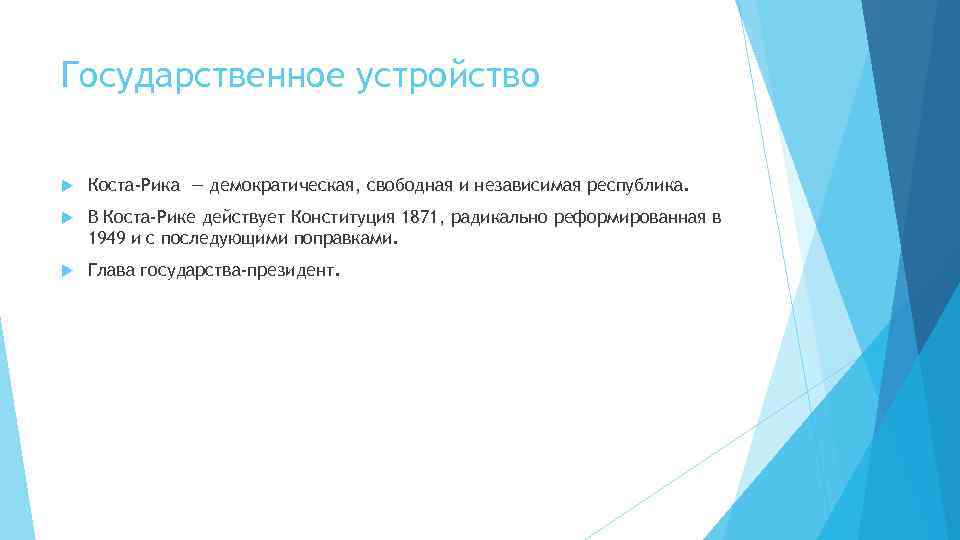 Государственное устройство

Коста-Рика — демократическая, свободная и независимая республика.

В Коста-Рике действует Конституция 1871, радикально реформированная в 1949 и с последующими поправками.

Глава государства-президент.